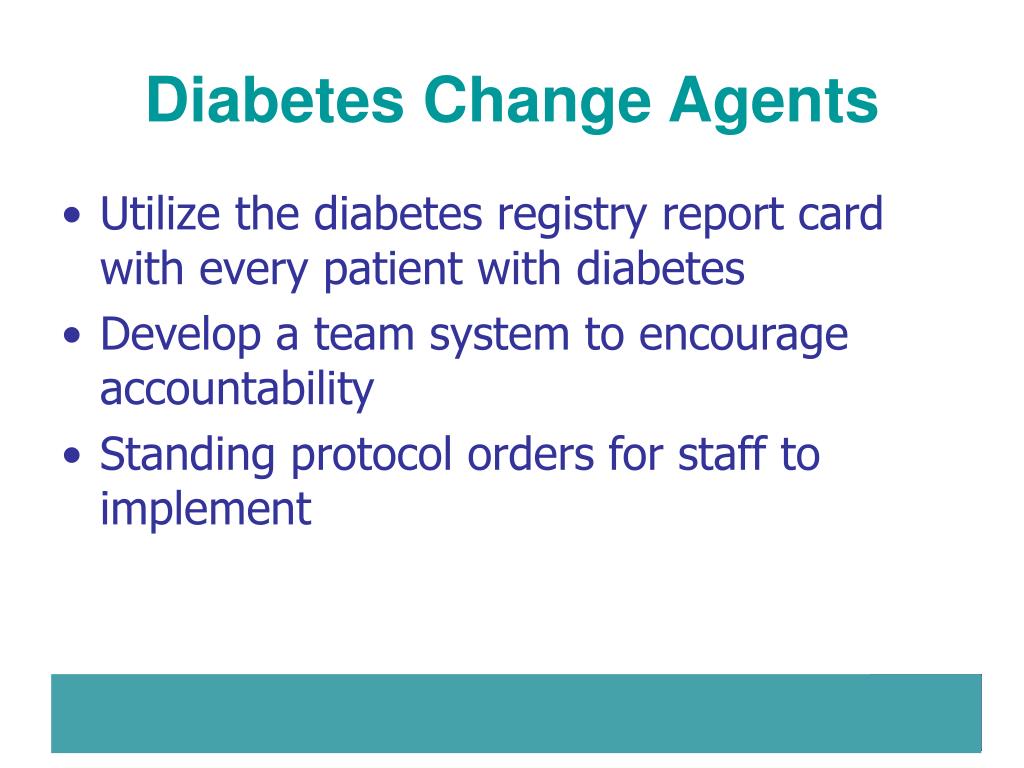 Diabetes Change Agents

• Utilize the diabetes registry report card with every patient with diabetes
• Develop a team system to encourage accountability
• Standing protocol orders for staff to implement